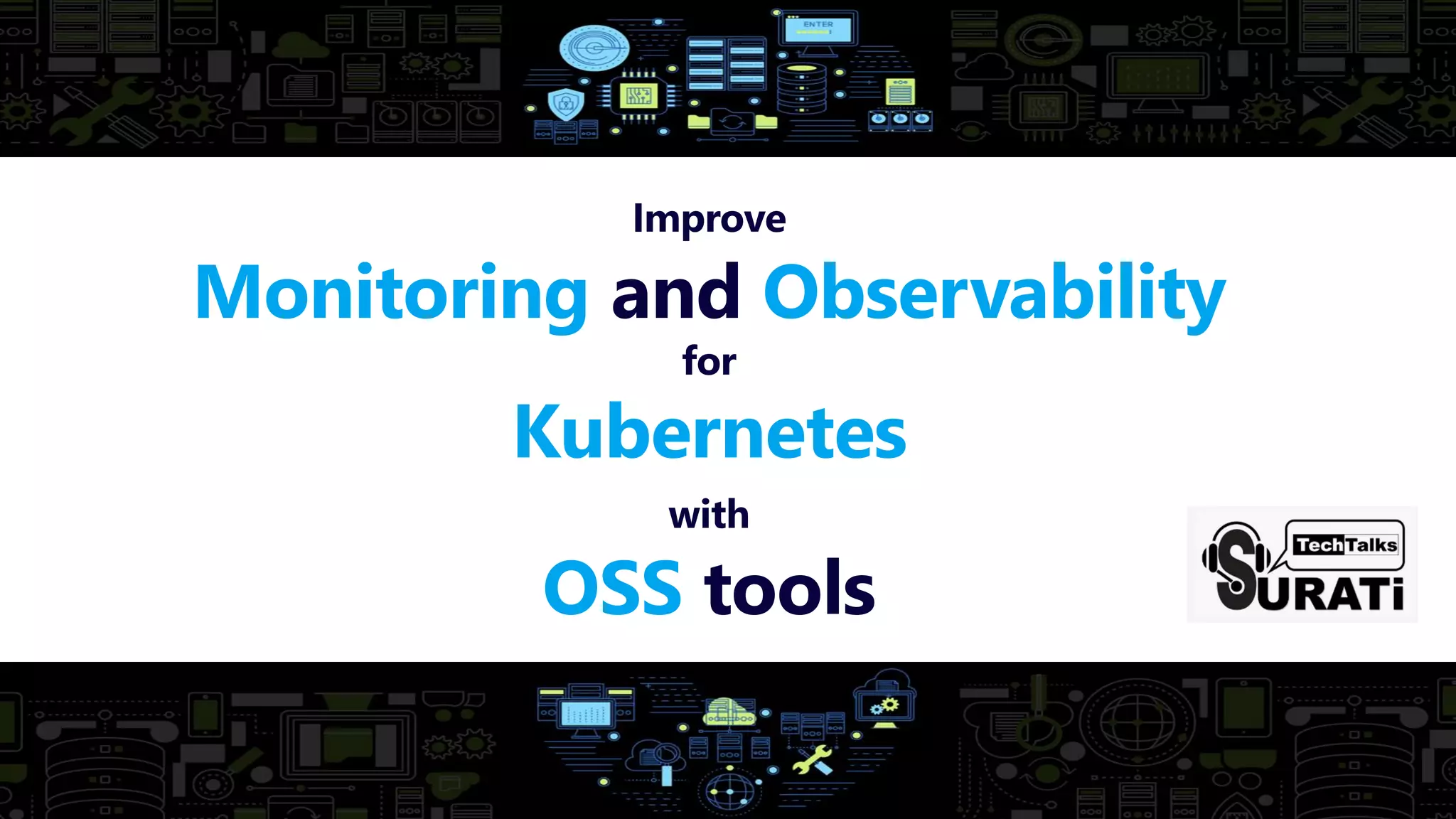 ENTER

Improve

Monitoring and Observability

for

Kubernetes

with

OSS tools

TechTalks
SURATi